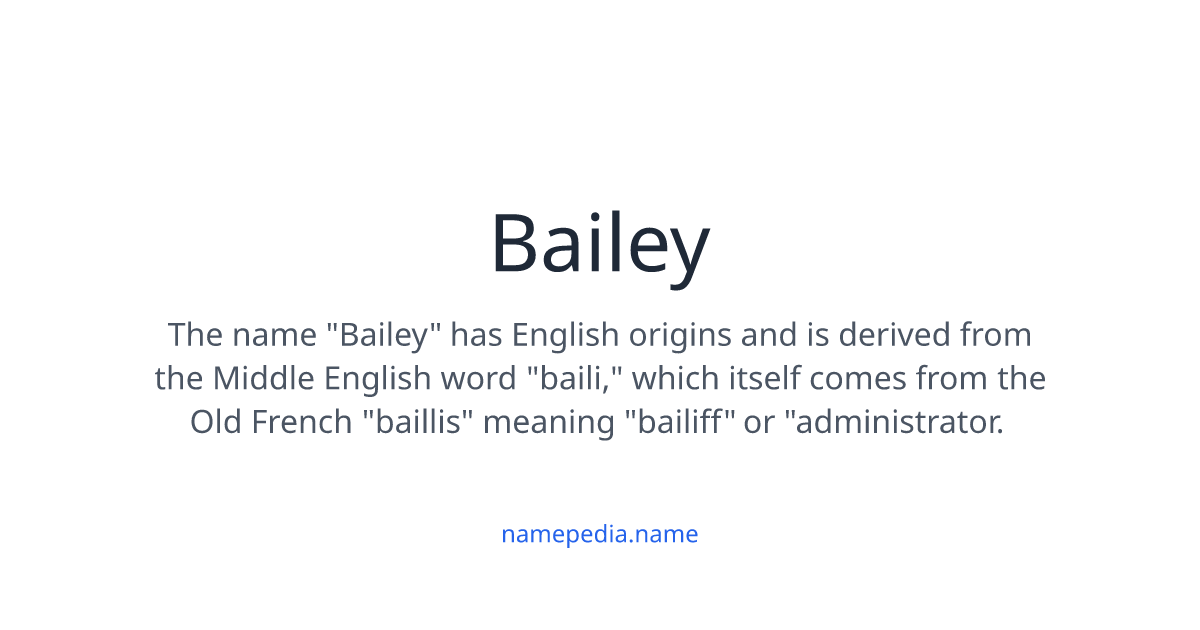 Bailey

The name "Bailey" has English origins and is derived from the Middle English word "baili," which itself comes from the Old French "baillis" meaning "bailiff" or "administrator.

namepedia.name